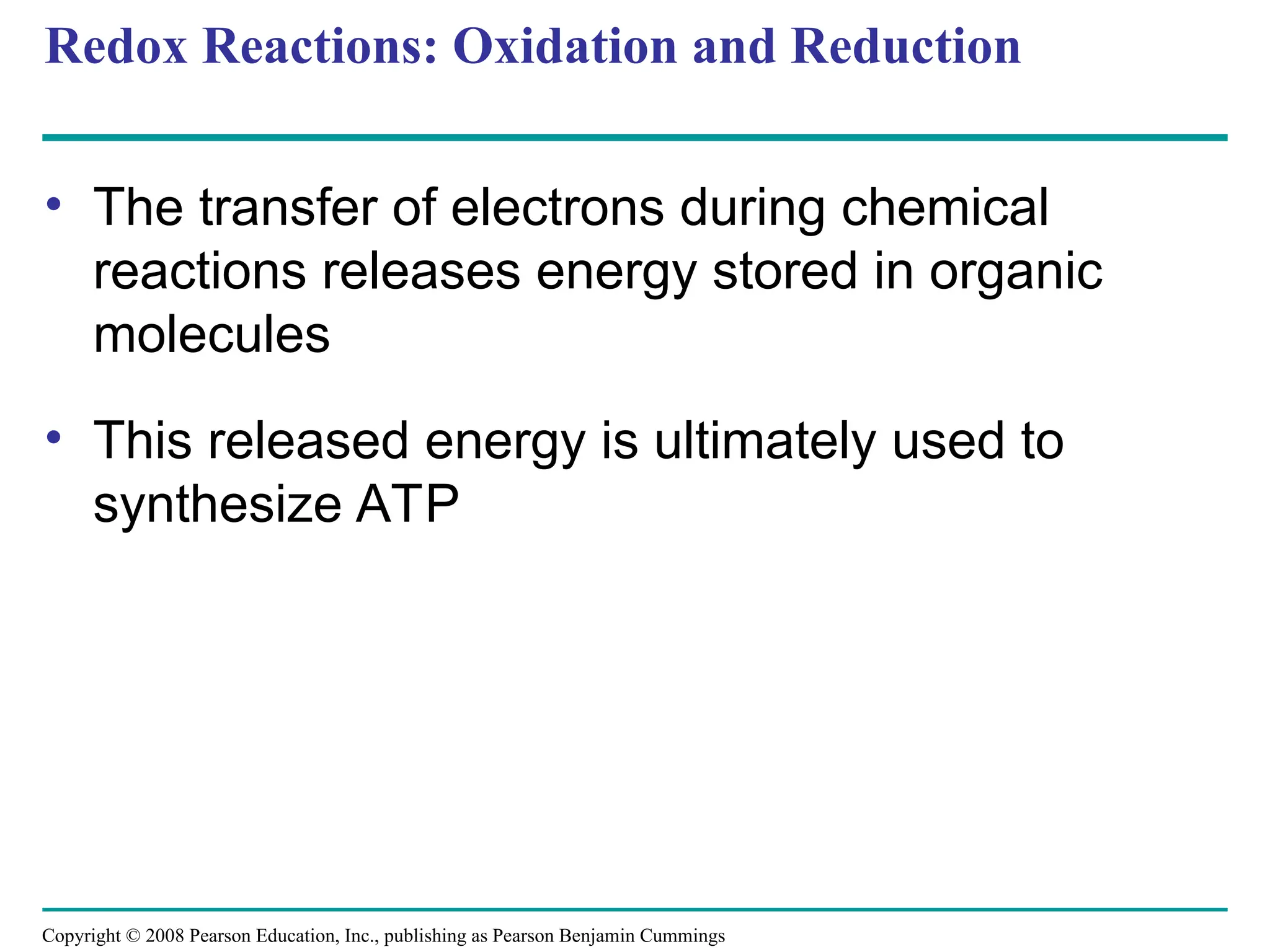 Redox Reactions: Oxidation and Reduction

• The transfer of electrons during chemical reactions releases energy stored in organic molecules

• This released energy is ultimately used to synthesize ATP

Copyright © 2008 Pearson Education, Inc., publishing as Pearson Benjamin Cummings